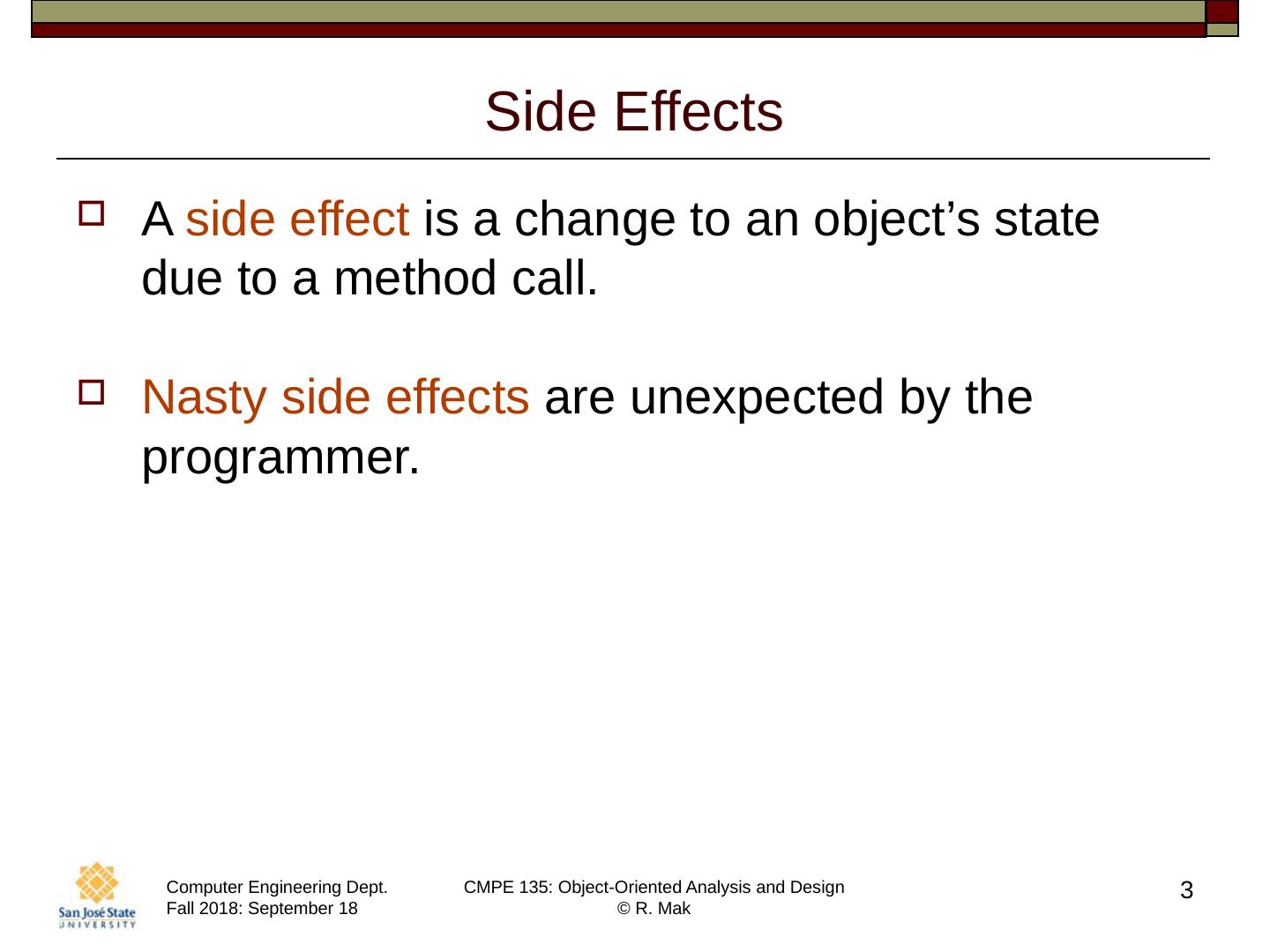 Side Effects

A side effect is a change to an object’s state due to a method call.

Nasty side effects are unexpected by the programmer.

San José State UNIVERSITY

Computer Engineering Dept.
Fall 2018: September 18

CMPE 135: Object-Oriented Analysis and Design
© R. Mak

3